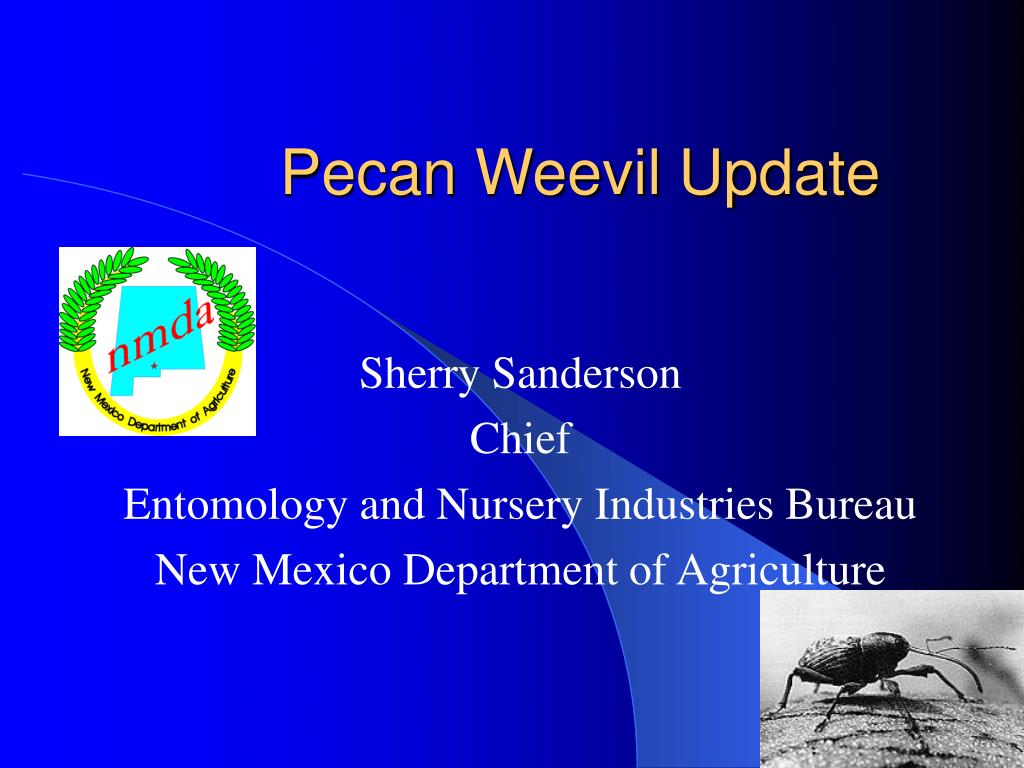 Pecan Weevil Update

nmda

New Mexico Department of Agriculture

Sherry Sanderson
Chief
Entomology and Nursery Industries Bureau
New Mexico Department of Agriculture